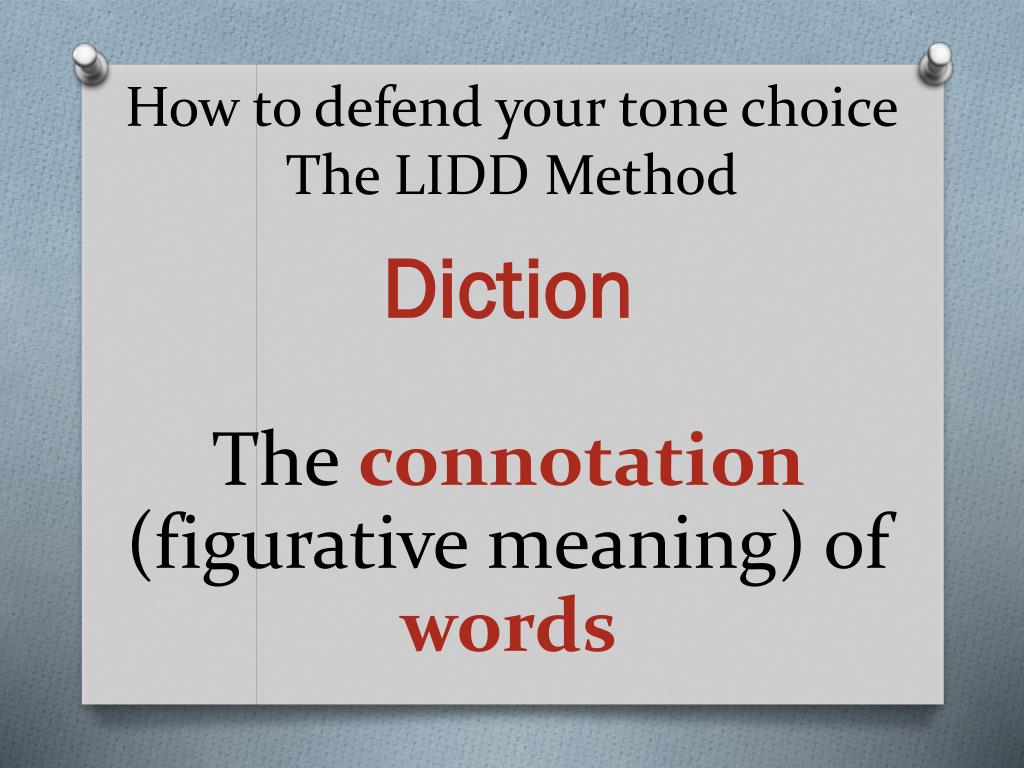 How to defend your tone choice
The LIDD Method

Diction

The connotation (figurative meaning) of words